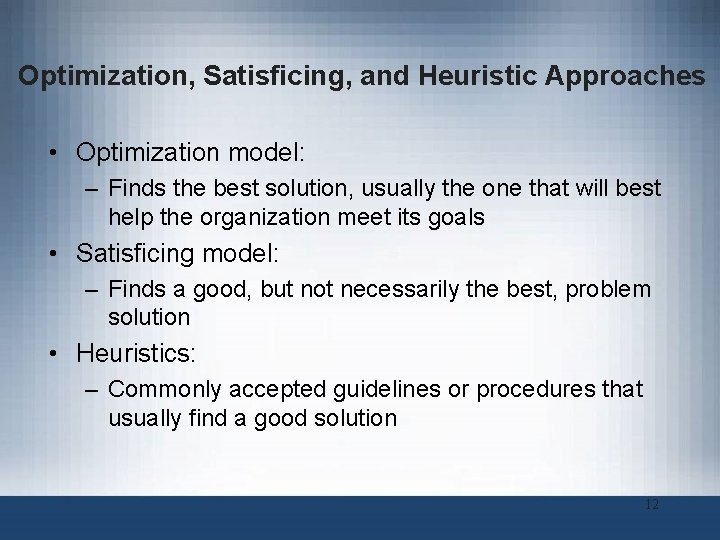 Optimization, Satisficing, and Heuristic Approaches

• Optimization model:
– Finds the best solution, usually the one that will best help the organization meet its goals

• Satisficing model:
– Finds a good, but not necessarily the best, problem solution

• Heuristics:
– Commonly accepted guidelines or procedures that usually find a good solution

12